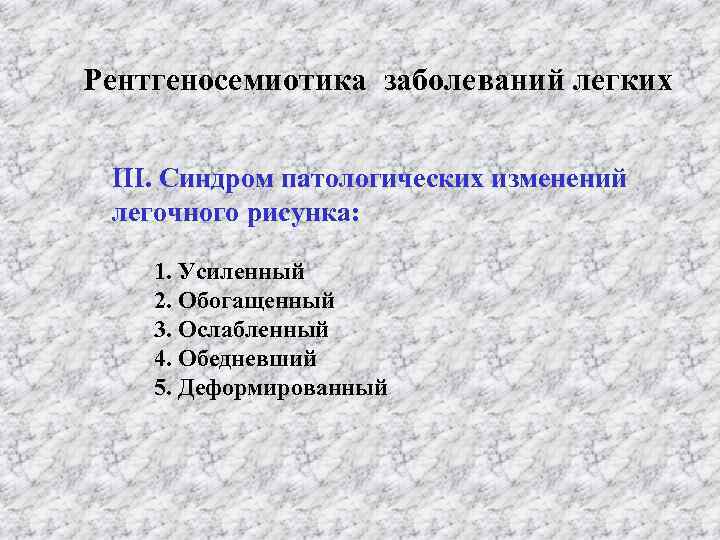 Рентгеносемиотика заболеваний легких

III. Синдром патологических изменений легочного рисунка:

1. Усиленный
2. Обогащенный
3. Ослабленный
4. Обедневший
5. Деформированный